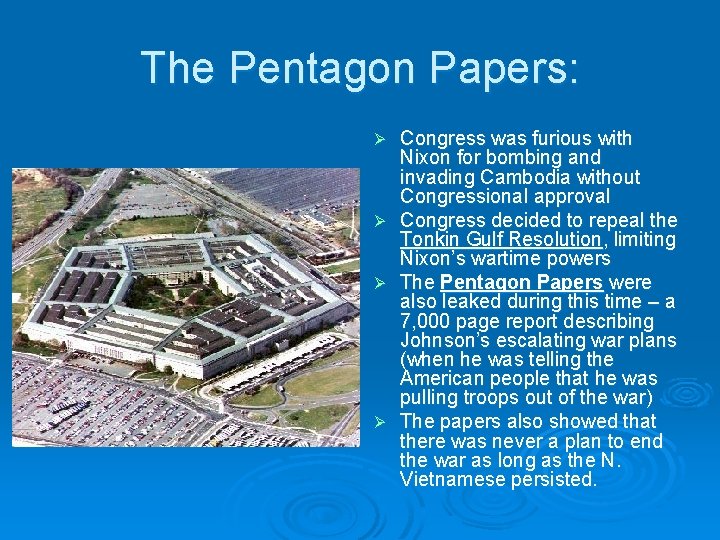 The Pentagon Papers:

➢ Congress was furious with Nixon for bombing and invading Cambodia without Congressional approval

➢ Congress decided to repeal the Tonkin Gulf Resolution, limiting Nixon's wartime powers

➢ The Pentagon Papers were also leaked during this time – a 7,000 page report describing Johnson's escalating war plans (when he was telling the American people that he was pulling troops out of the war)

➢ The papers also showed that there was never a plan to end the war as long as the N. Vietnamese persisted.